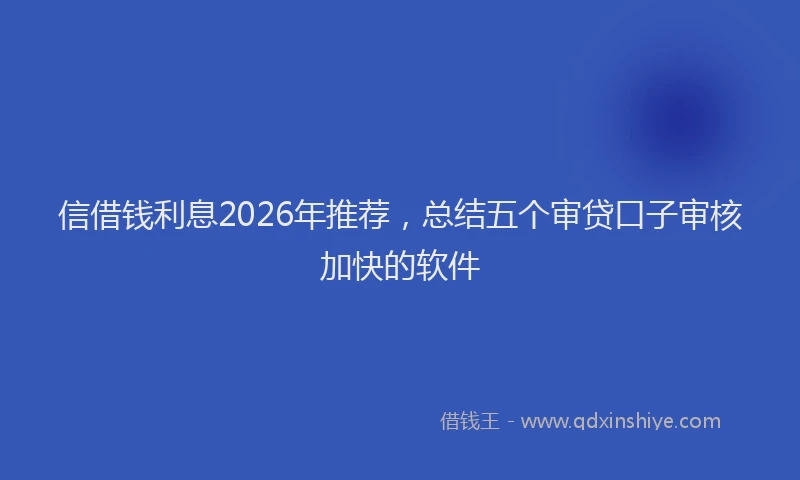 信借钱利息2026年推荐，总结五个审贷口子审核加快的软件

借钱王 - www.qdxinshiye.com